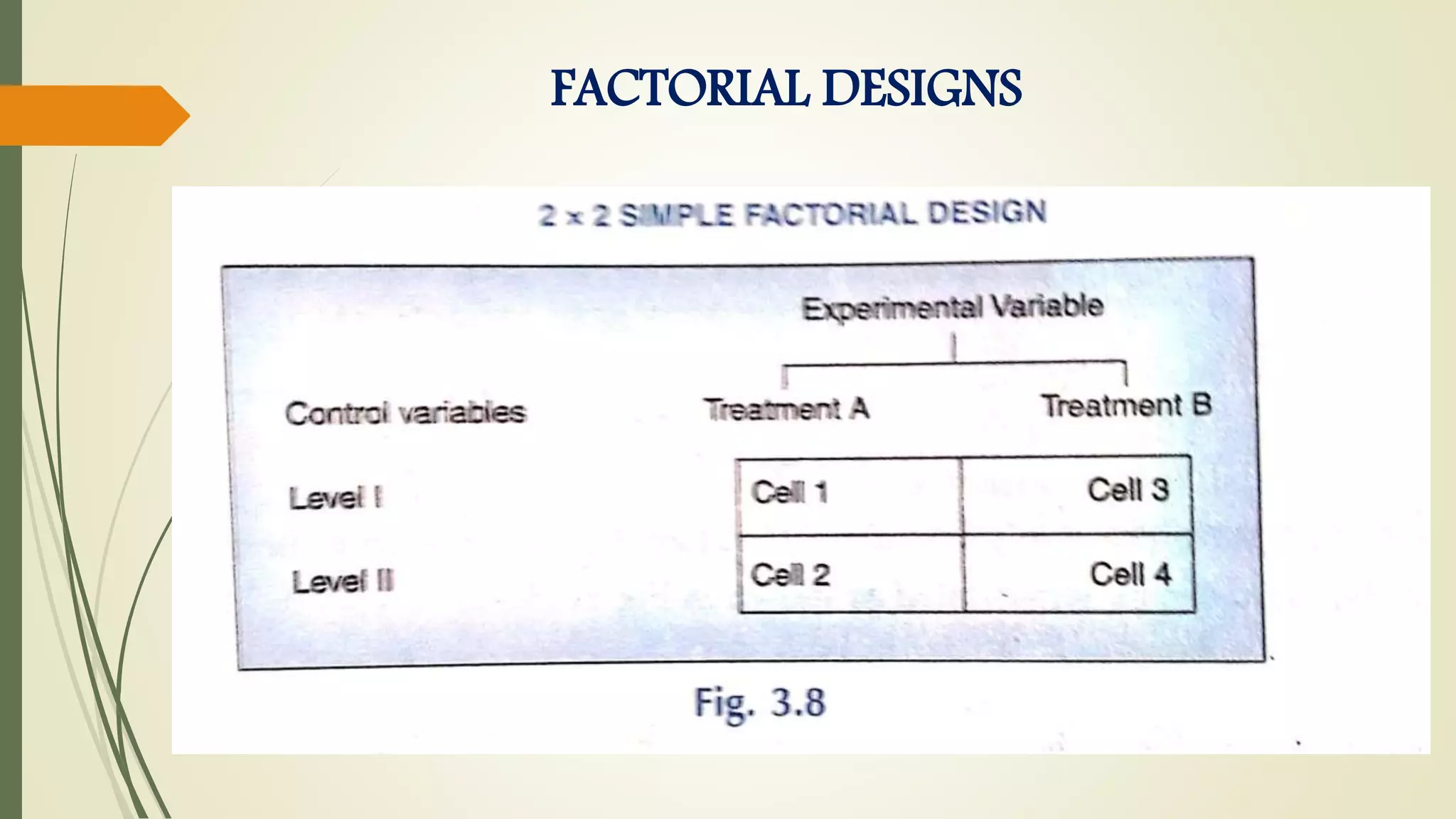 FACTORIAL DESIGNS

2 × 2 SIMPLE FACTORIAL DESIGN

Experimental Variable

| Control variables | Treatment A | Treatment B |
|---|---|---|
| Level I | Cell 1 | Cell 3 |
| Level II | Cell 2 | Cell 4 |

Fig. 3.8